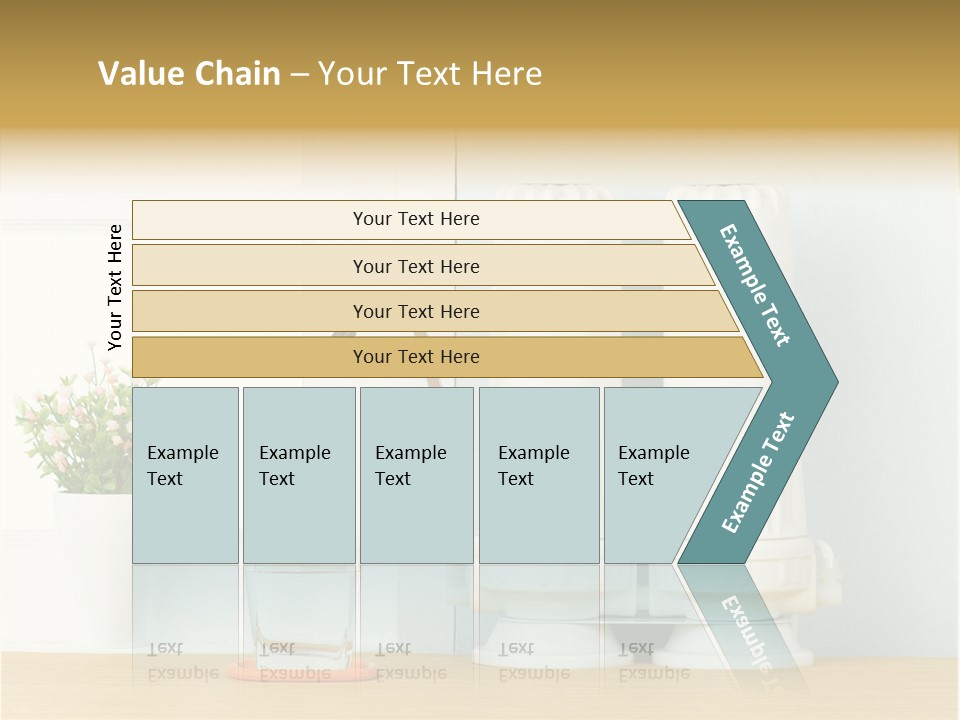 Value Chain – Your Text Here

Your Text Here

Your Text Here

Your Text Here

Your Text Here

Your Text Here

Example Text

Example Text

Example Text

Example Text

Example Text

Example Text

Example Text